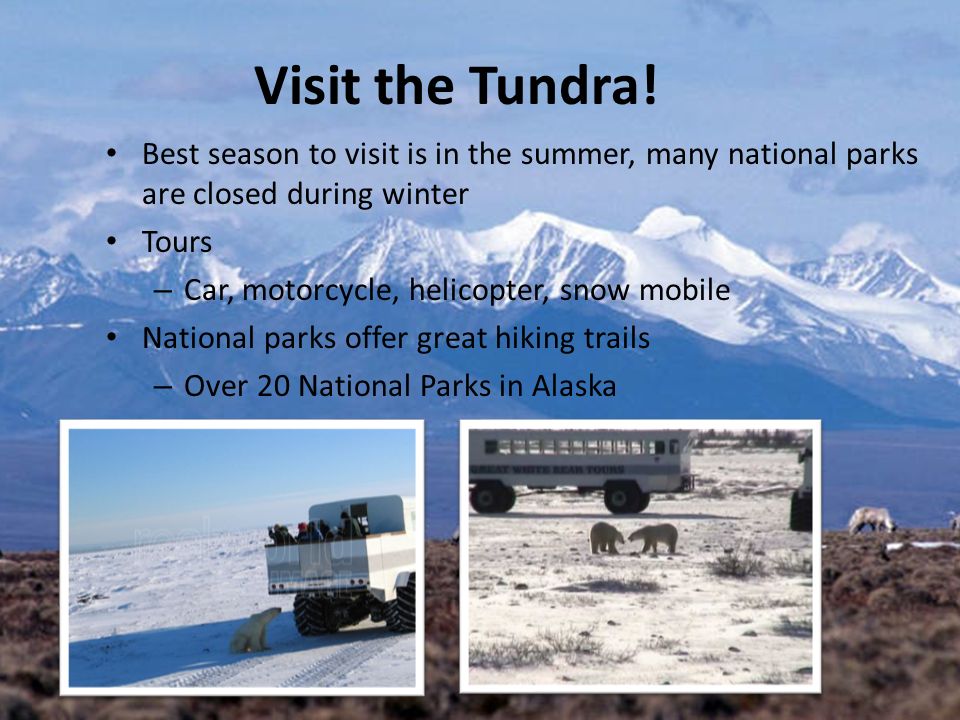 Visit the Tundra!

• Best season to visit is in the summer, many national parks are closed during winter
• Tours
– Car, motorcycle, helicopter, snow mobile
• National parks offer great hiking trails
– Over 20 National Parks in Alaska

GREAT WHITE BEAR TOURS